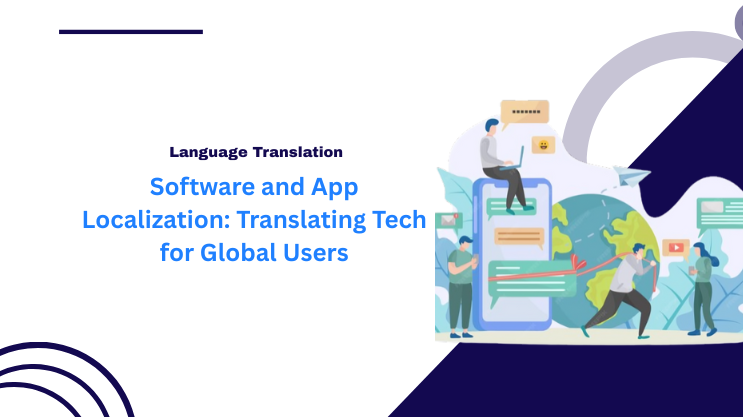 Language Translation

Software and App Localization: Translating Tech for Global Users